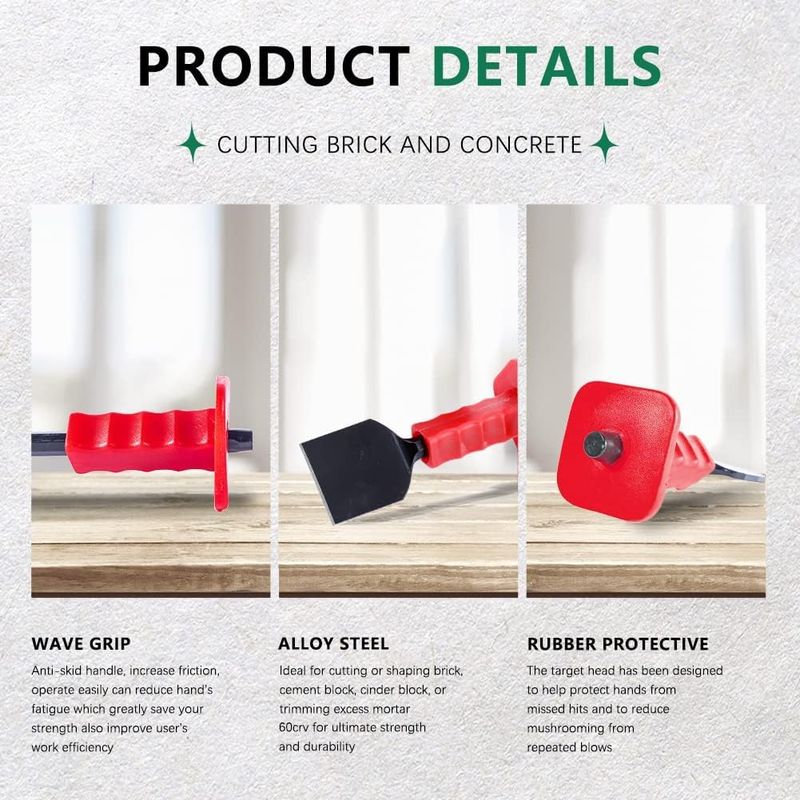 PRODUCT DETAILS

CUTTING BRICK AND CONCRETE

WAVE GRIP

Anti-skid handle, increase friction, operate easily can reduce hand's fatigue which greatly save your strength also improve user's work efficiency

ALLOY STEEL

Ideal for cutting or shaping brick, cement block, cinder block, or trimming excess mortar 60crv for ultimate strength and durability

RUBBER PROTECTIVE

The target head has been designed to help protect hands from missed hits and to reduce mushrooming from repeated blows